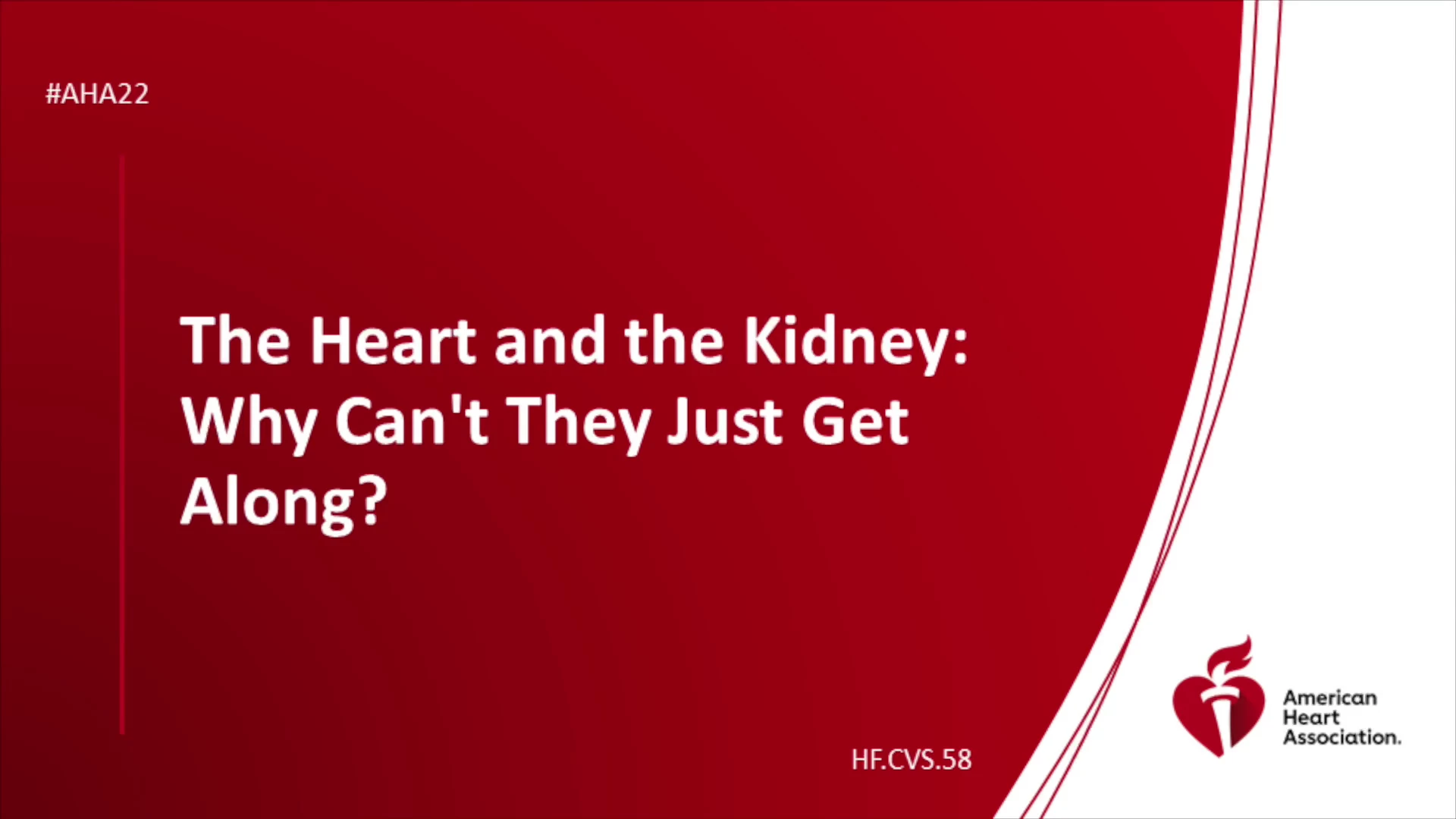 #AHA22

The Heart and the Kidney: Why Can't They Just Get Along?

HF.CVS.58

American Heart Association.